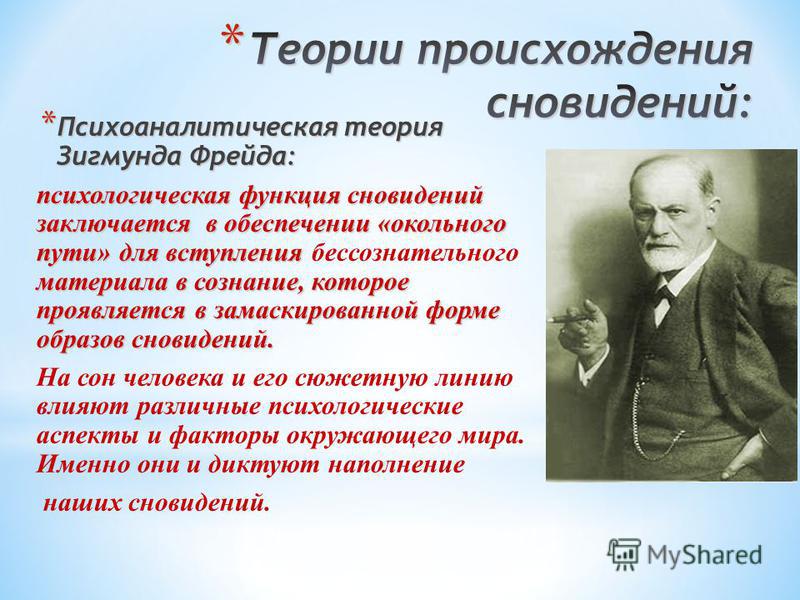 * Теории происхождения сновидений:

* Психоаналитическая теория Зигмунда Фрейда:

психологическая функция сновидений заключается в обеспечении «окольного пути» для вступления бессознательного материала в сознание, которое проявляется в замаскированной форме образов сновидений.

На сон человека и его сюжетную линию влияют различные психологические аспекты и факторы окружающего мира. Именно они и диктуют наполнение наших сновидений.

MyShared